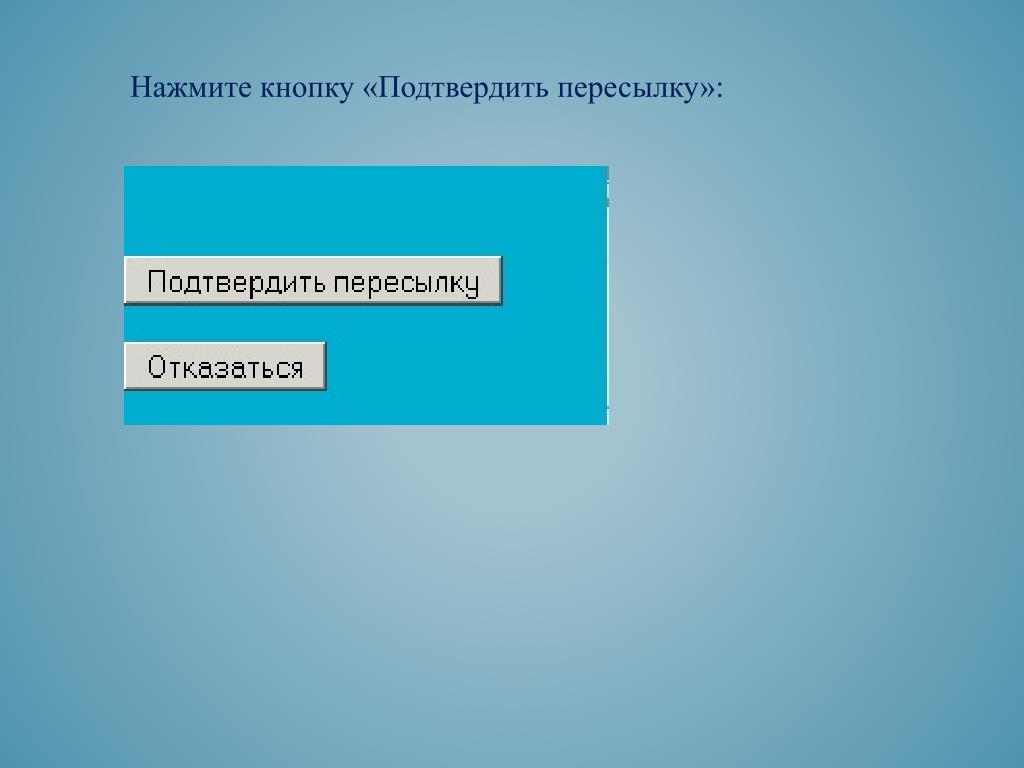 Нажмите кнопку «Подтвердить пересылку»:

Подтвердить пересылку

Отказаться